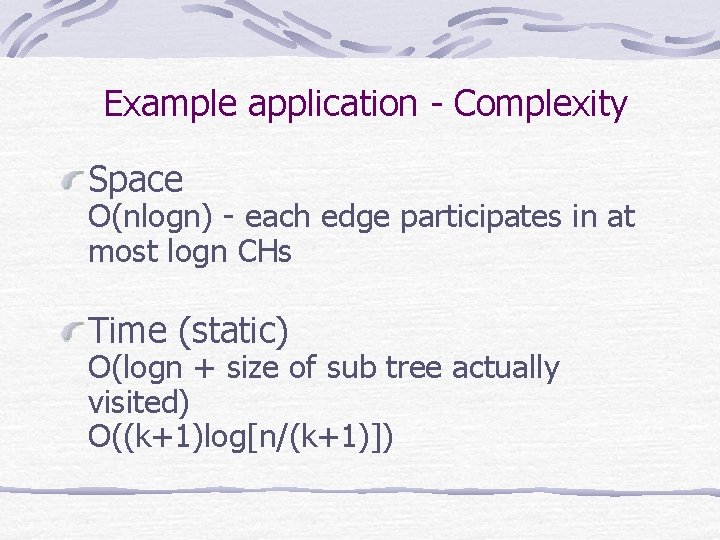 Example application - Complexity

Space
O(nlogn) - each edge participates in at most logn CHs

Time (static)
O(logn + size of sub tree actually visited)
O((k+1)log[n/(k+1)])